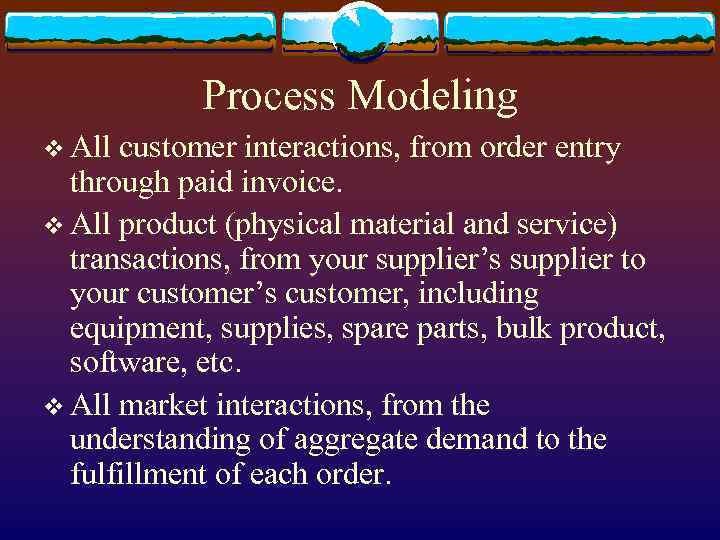 Process Modeling

❖ All customer interactions, from order entry through paid invoice.

❖ All product (physical material and service) transactions, from your supplier’s supplier to your customer’s customer, including equipment, supplies, spare parts, bulk product, software, etc.

❖ All market interactions, from the understanding of aggregate demand to the fulfillment of each order.